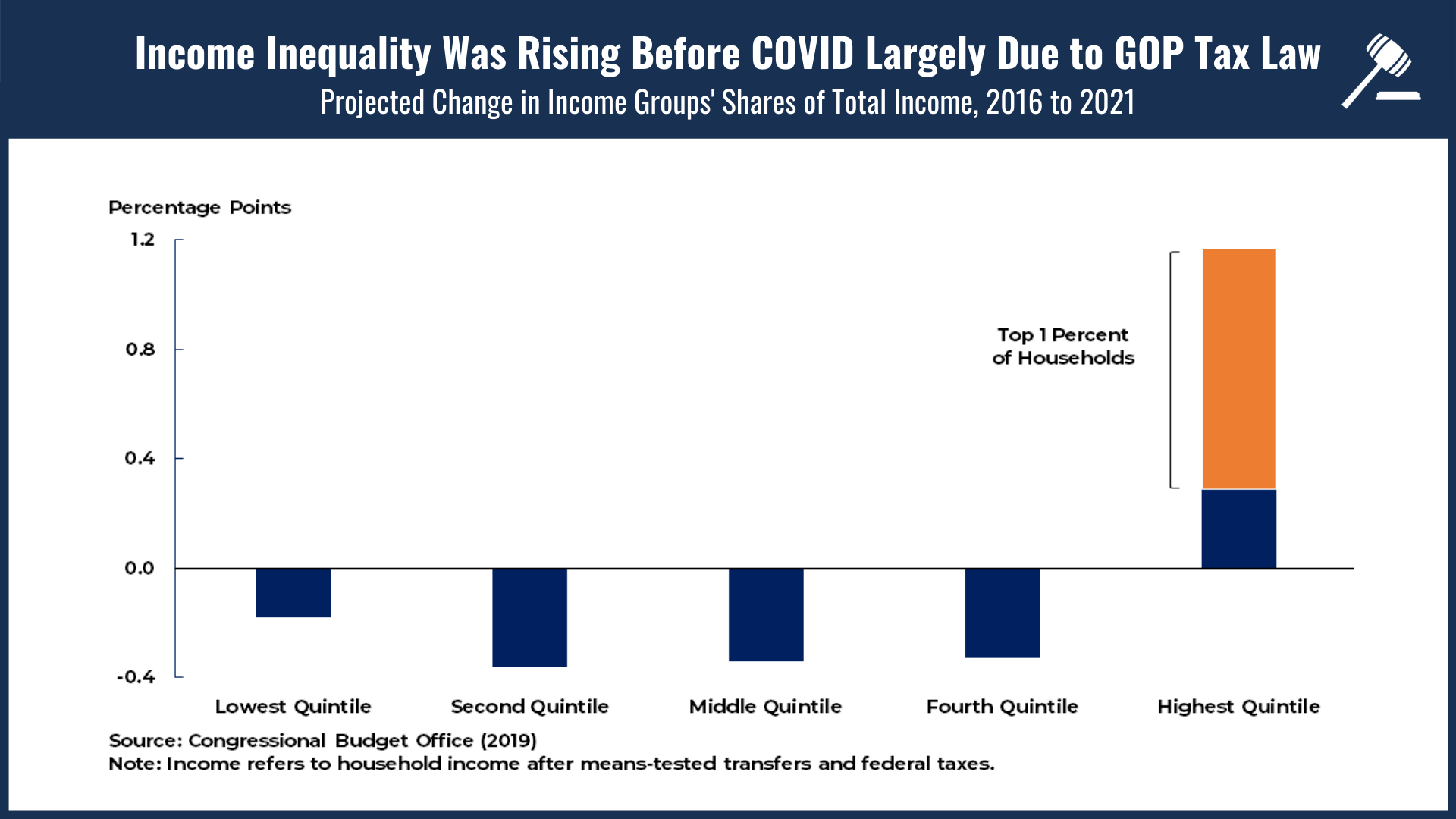 Income Inequality Was Rising Before COVID Largely Due to GOP Tax Law

Projected Change in Income Groups' Shares of Total Income, 2016 to 2021

Percentage Points

1.2

0.8

0.4

0.0

-0.4

Top 1 Percent of Households

Lowest Quintile

Second Quintile

Middle Quintile

Fourth Quintile

Highest Quintile

Source: Congressional Budget Office (2019)

Note: Income refers to household income after means-tested transfers and federal taxes.